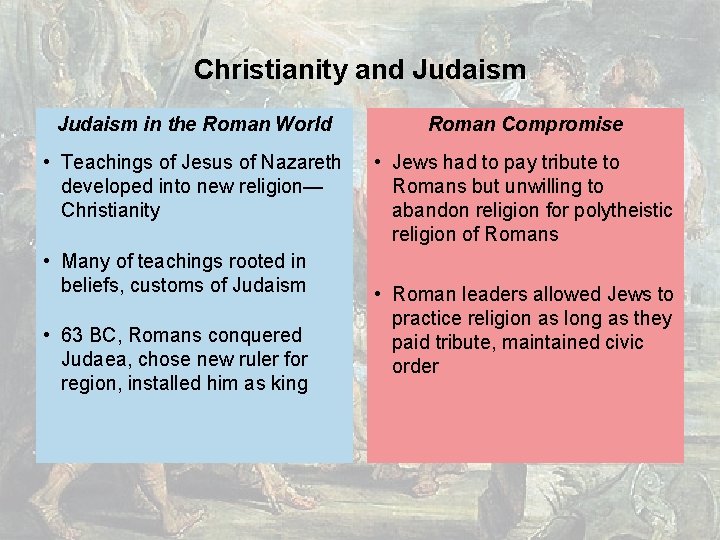 Christianity and Judaism

Judaism in the Roman World

• Teachings of Jesus of Nazareth developed into new religion—Christianity

• Many of teachings rooted in beliefs, customs of Judaism

• 63 BC, Romans conquered Judaea, chose new ruler for region, installed him as king

Roman Compromise

• Jews had to pay tribute to Romans but unwilling to abandon religion for polytheistic religion of Romans

• Roman leaders allowed Jews to practice religion as long as they paid tribute, maintained civic order